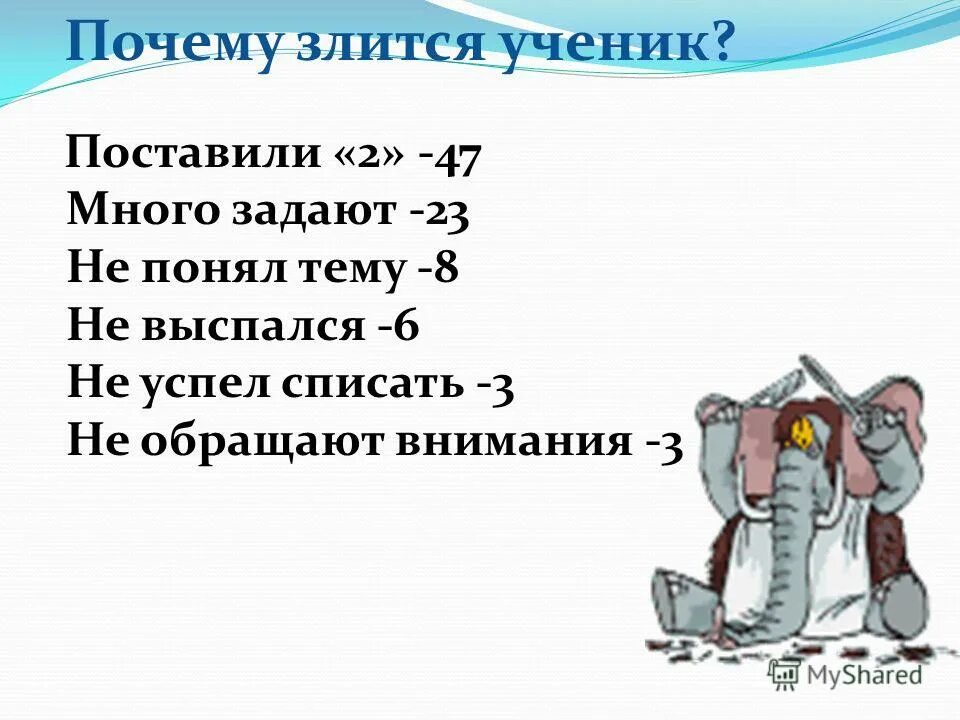 Почему злится ученик?

Поставили «2» -47
Много задают -23
Не понял тему -8
Не выспался -6
Не успел списать -3
Не обращают внимания -3

MyShared